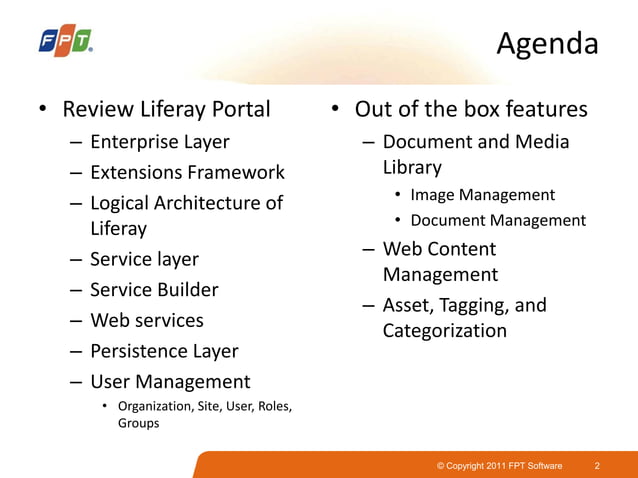 FPT

Agenda

• Review Liferay Portal
– Enterprise Layer
– Extensions Framework
– Logical Architecture of Liferay
– Service layer
– Service Builder
– Web services
– Persistence Layer
– User Management
• Organization, Site, User, Roles, Groups

• Out of the box features
– Document and Media Library
• Image Management
• Document Management
– Web Content Management
– Asset, Tagging, and Categorization

© Copyright 2011 FPT Software 2